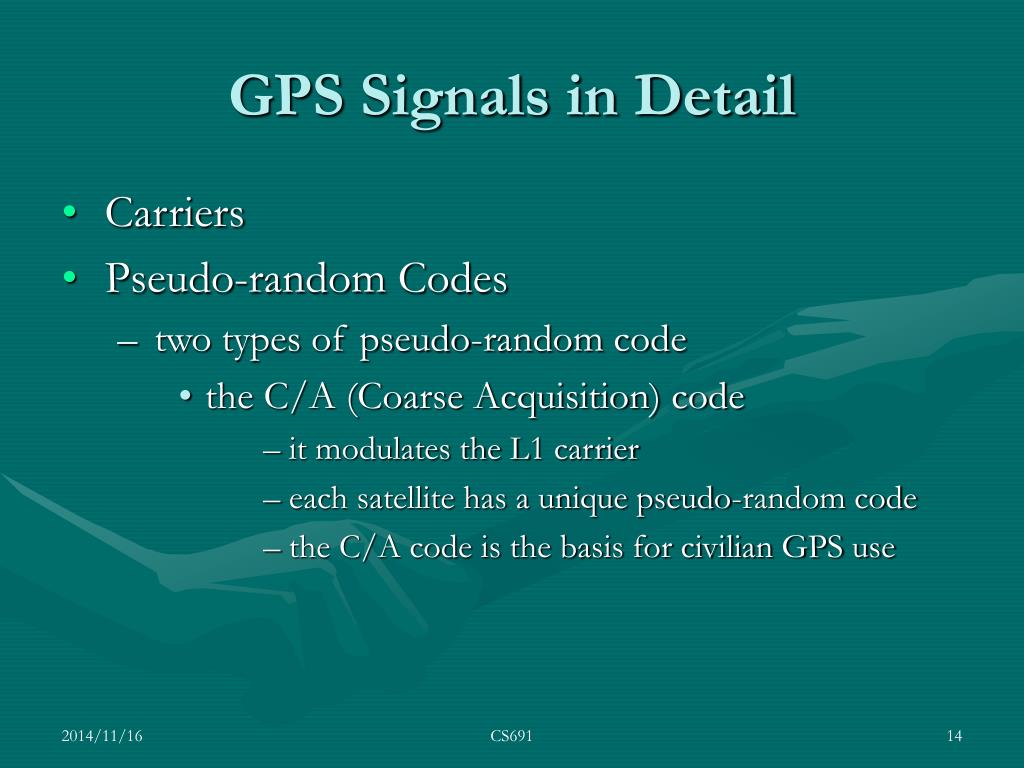 GPS Signals in Detail

• Carriers
• Pseudo-random Codes
– two types of pseudo-random code
• the C/A (Coarse Acquisition) code
– it modulates the L1 carrier
– each satellite has a unique pseudo-random code
– the C/A code is the basis for civilian GPS use

2014/11/16

CS691

14